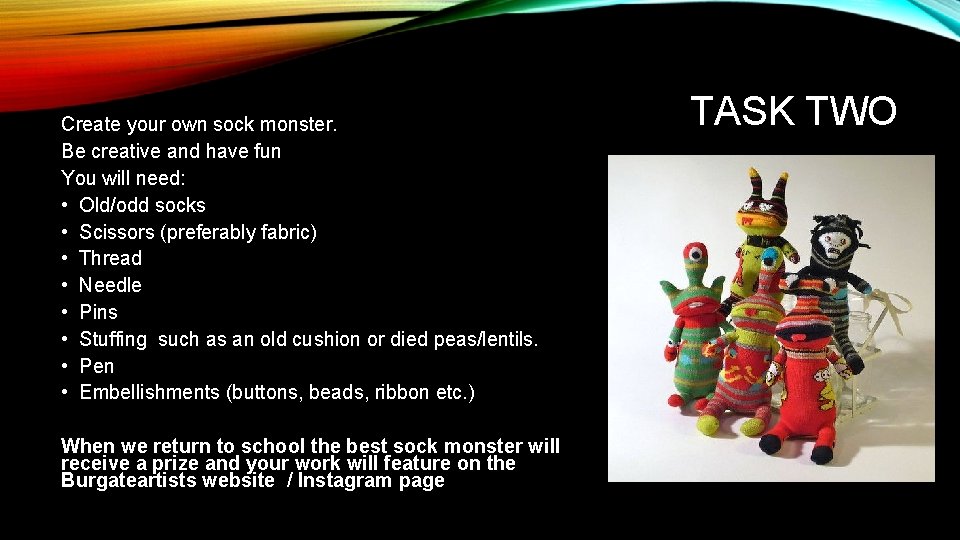 TASK TWO

Create your own sock monster.
Be creative and have fun
You will need:
• Old/odd socks
• Scissors (preferably fabric)
• Thread
• Needle
• Pins
• Stuffing such as an old cushion or died peas/lentils.
• Pen
• Embellishments (buttons, beads, ribbon etc.)

When we return to school the best sock monster will receive a prize and your work will feature on the Burgateartists website / Instagram page